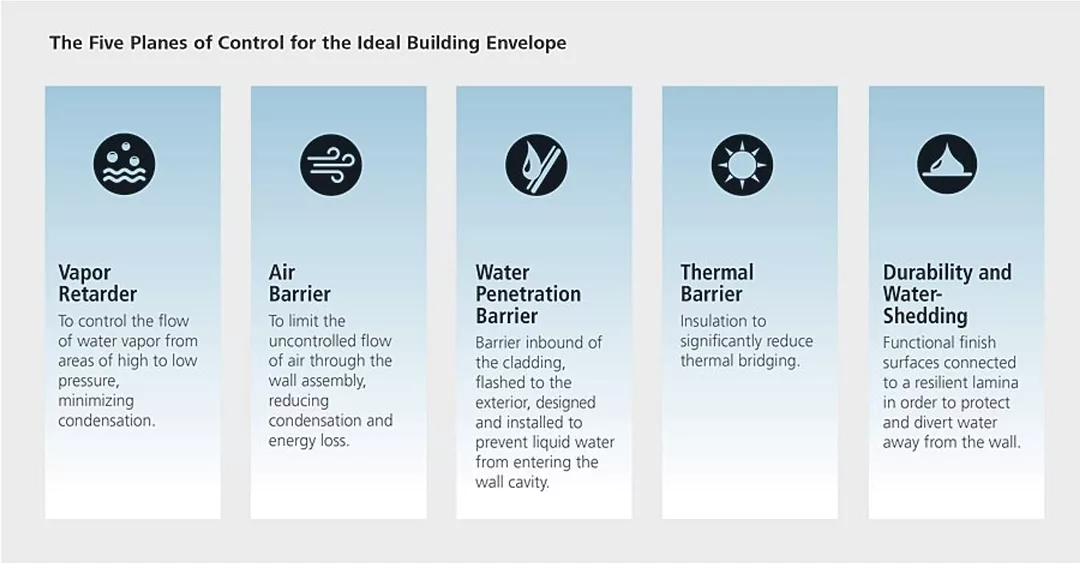 The Five Planes of Control for the Ideal Building Envelope

Vapor Retarder
To control the flow of water vapor from areas of high to low pressure, minimizing condensation.

Air Barrier
To limit the uncontrolled flow of air through the wall assembly, reducing condensation and energy loss.

Water Penetration Barrier
Barrier inbound of the cladding, flashed to the exterior, designed and installed to prevent liquid water from entering the wall cavity.

Thermal Barrier
Insulation to significantly reduce thermal bridging.

Durability and Water-Shedding
Functional finish surfaces connected to a resilient lamina in order to protect and divert water away from the wall.